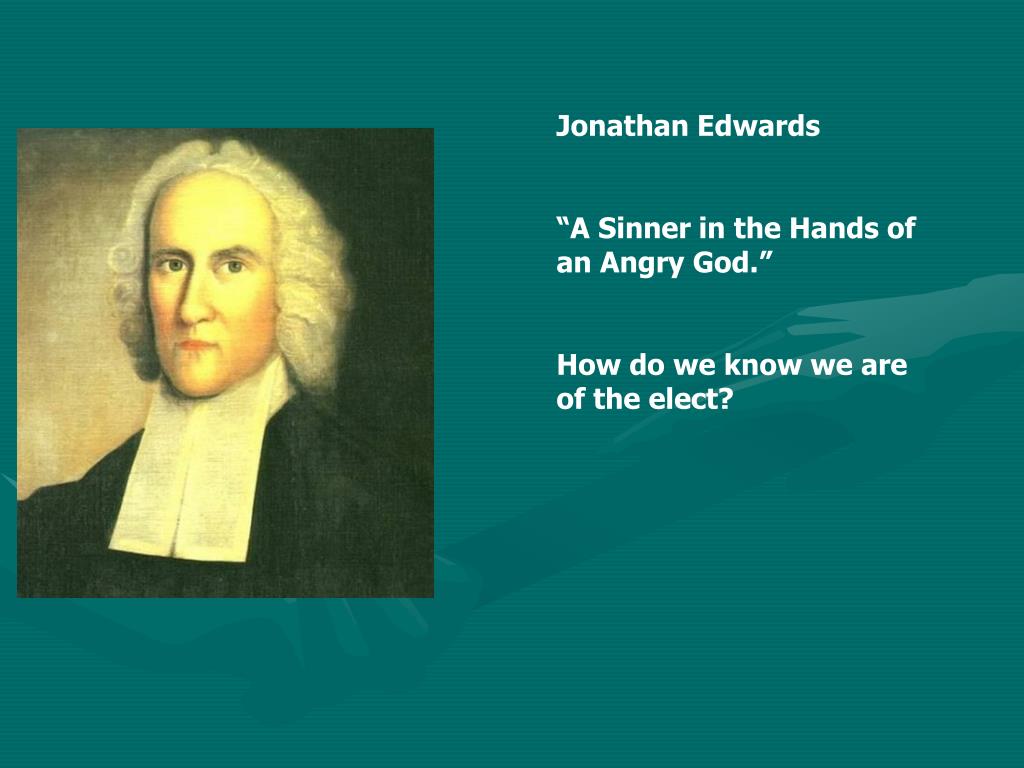 Jonathan Edwards

“A Sinner in the Hands of an Angry God.”

How do we know we are of the elect?